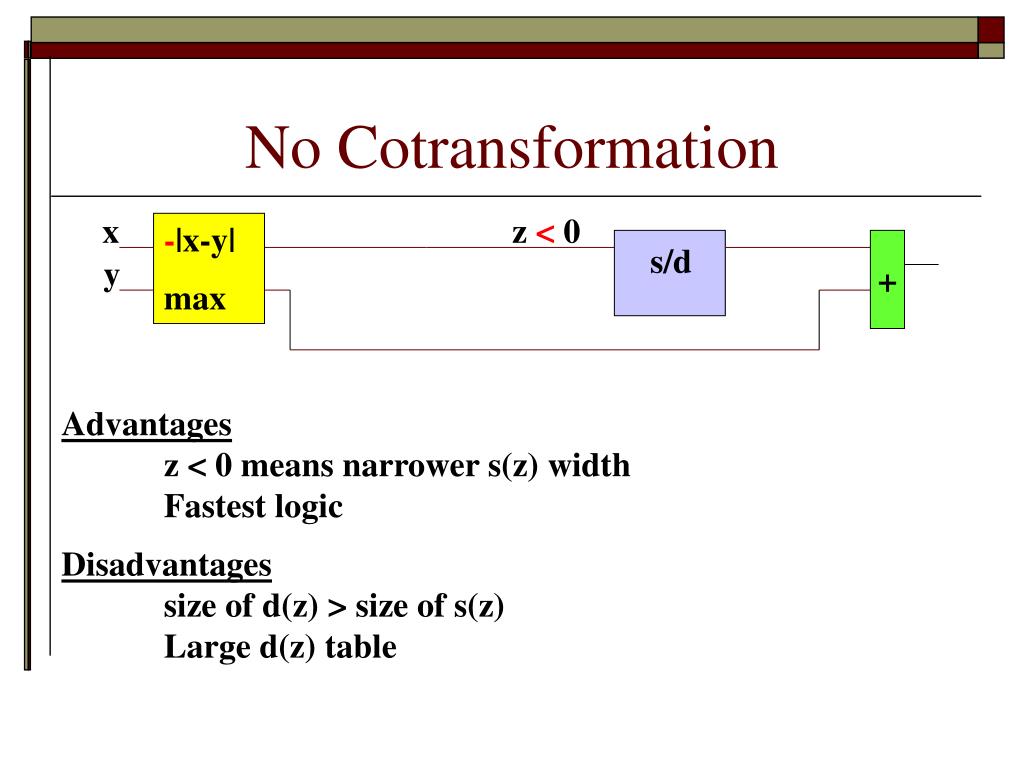 No Cotransformation

x

y

-|x-y|

max

z < 0

s/d

+

Advantages

z < 0 means narrower s(z) width

Fastest logic

Disadvantages

size of d(z) > size of s(z)

Large d(z) table